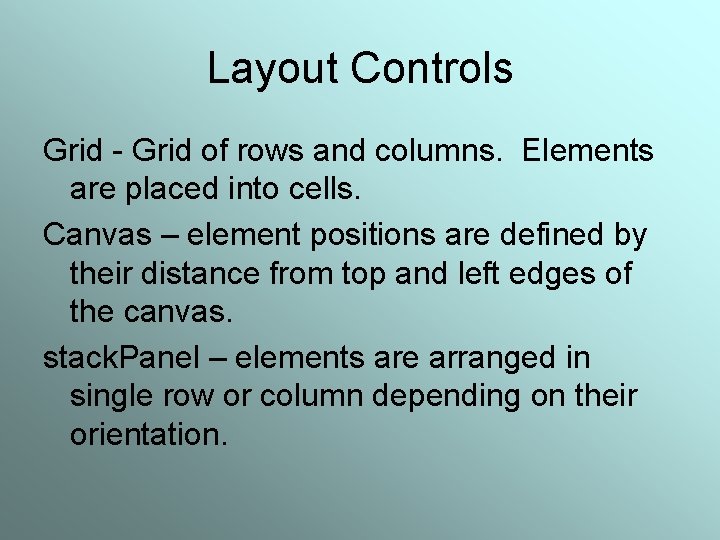 Layout Controls

Grid - Grid of rows and columns. Elements are placed into cells.

Canvas – element positions are defined by their distance from top and left edges of the canvas.

stackPanel – elements are arranged in single row or column depending on their orientation.